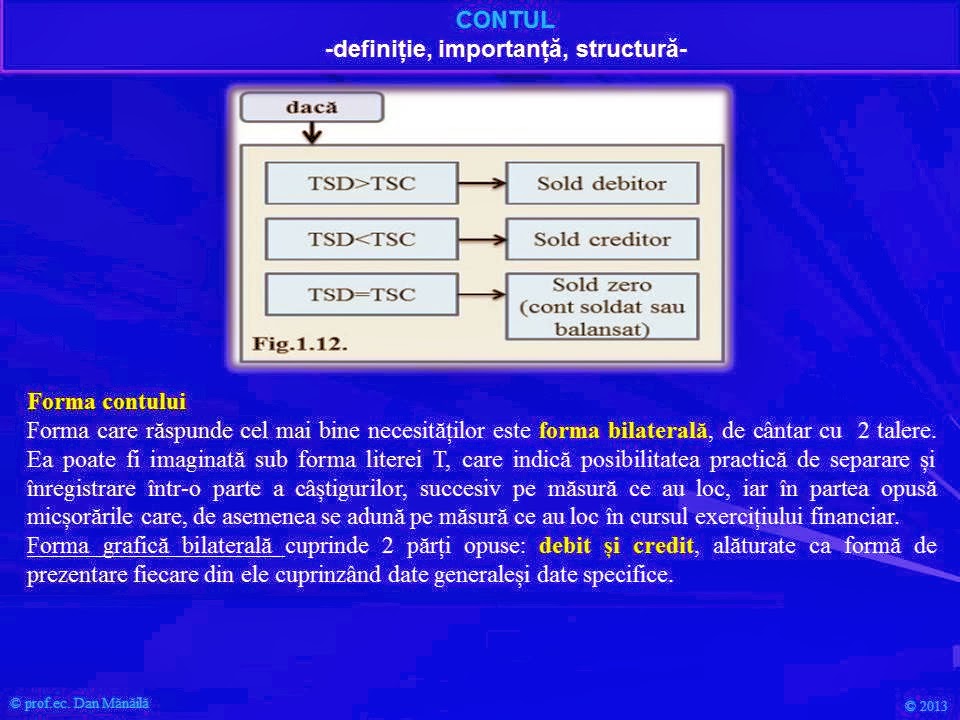 CONTUL
-definiție, importanță, structură-

dacă

TSD>TSC
Sold debitor
TSD<TSC
Sold creditor
TSD=TSC
Sold zero (cont soldat sau balansat)
Fig.1.12.

Forma contului
Forma care răspunde cel mai bine necesităților este forma bilaterală, de cântar cu 2 talere. Ea poate fi imaginată sub forma literei T, care indică posibilitatea practică de separare și înregistrare într-o parte a câștigurilor, succesiv pe măsură ce au loc, iar în partea opusă micșorările care, de asemenea se adună pe măsură ce au loc în cursul exercițiului financiar.
Forma grafică bilaterală cuprinde 2 părți opuse: debit și credit, alăturate ca formă de prezentare fiecare din ele cuprinzând date generaleși date specifice.

© prof.ec. Dan Mănăilă
© 2013